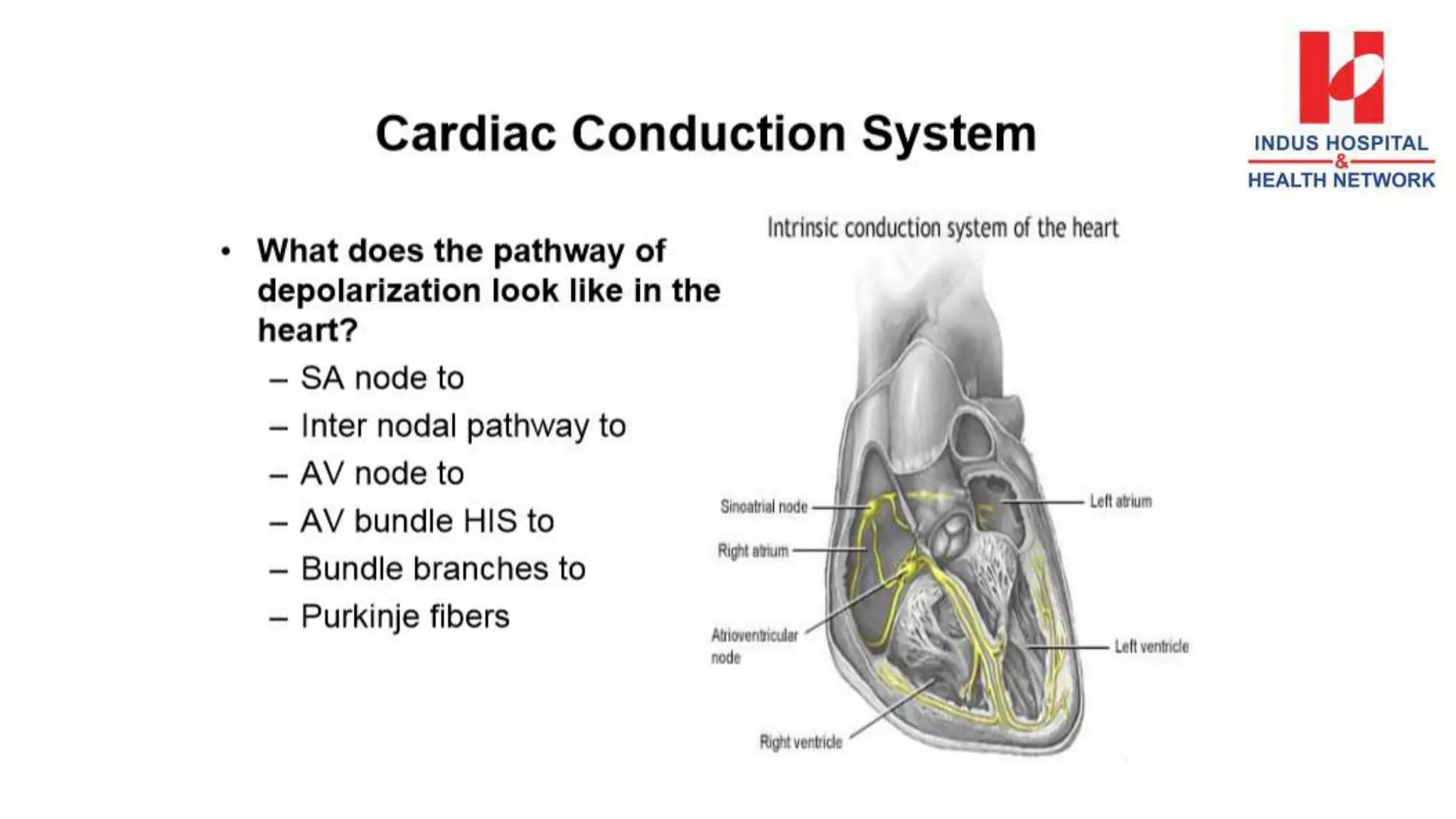 INDUS HOSPITAL & HEALTH NETWORK

Cardiac Conduction System

• What does the pathway of depolarization look like in the heart?
– SA node to
– Inter nodal pathway to
– AV node to
– AV bundle HIS to
– Bundle branches to
– Purkinje fibers

Intrinsic conduction system of the heart

Sinoatrial node
Right atrium
Atrioventricular node
Right ventricle
Left atrium
Left ventricle